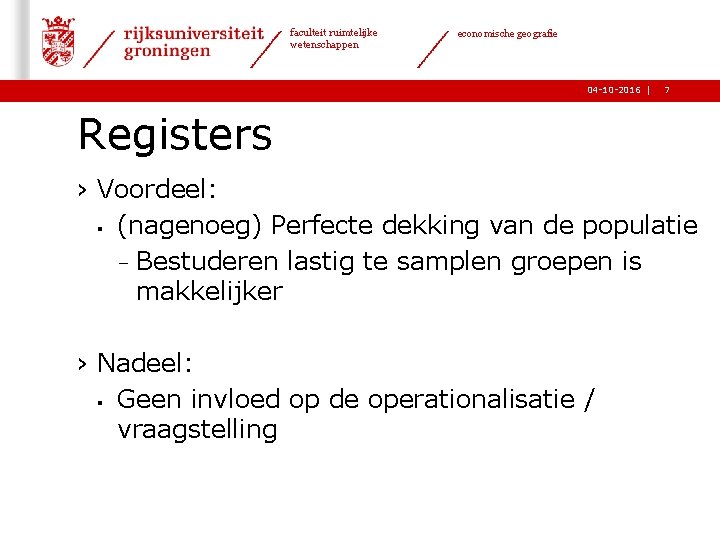 rijksuniversiteit groningen

faculteit ruimtelijke wetenschappen

economische geografie

04-10-2016 | 7

Registers

› Voordeel:

▪ (nagenoeg) Perfecte dekking van de populatie

– Bestuderen lastig te samplen groepen is makkelijker

› Nadeel:

▪ Geen invloed op de operationalisatie / vraagstelling